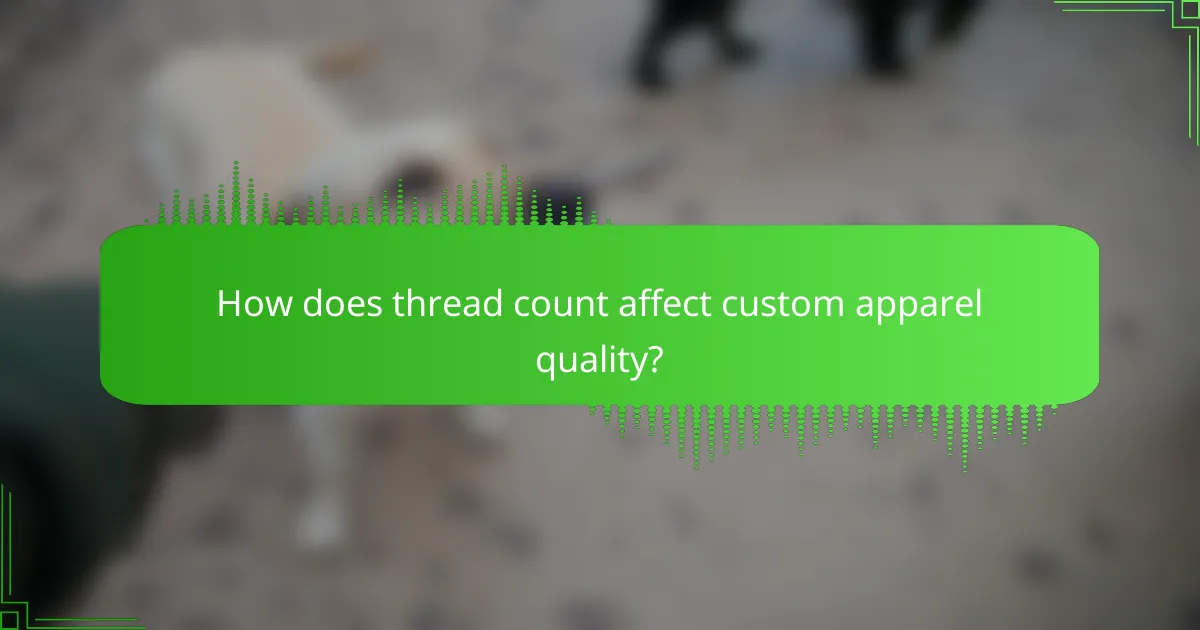 How does thread count affect custom apparel quality?